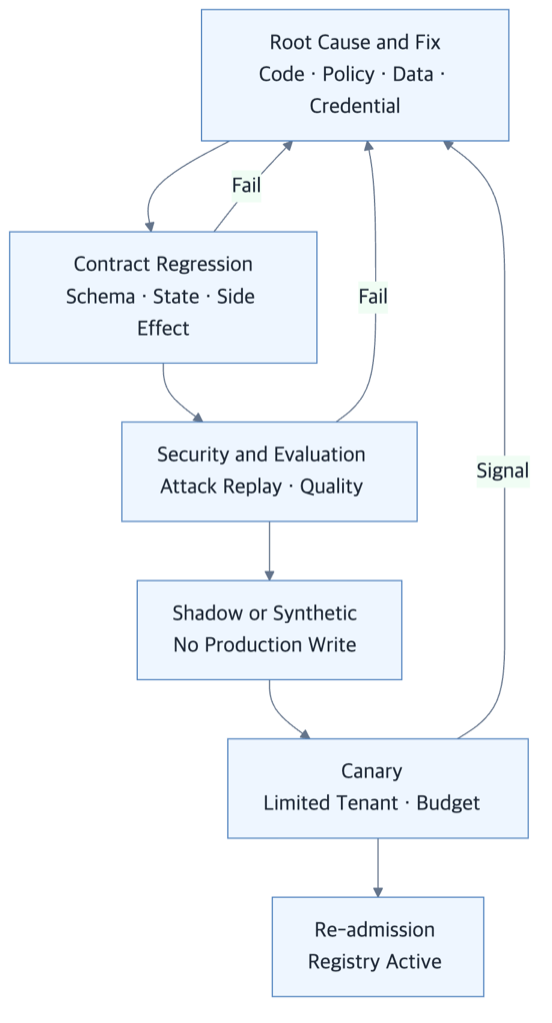 Root Cause and Fix
Code · Policy · Data · Credential

Fail

Contract Regression
Schema · State · Side Effect

Fail

Security and Evaluation
Attack Replay · Quality

Signal

Shadow or Synthetic
No Production Write

Canary
Limited Tenant · Budget

Re-admission
Registry Active